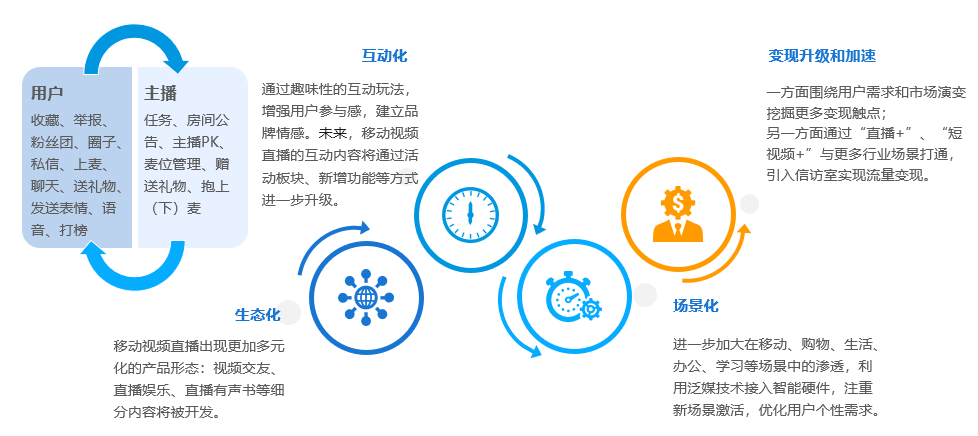 用户
收藏、举报、粉丝团、圈子、私信、上麦、聊天、送礼物、发送表情、语音、打榜

主播
任务、房间公告、主播PK、麦位管理、赠送礼物、抱上（下）麦

互动化
通过趣味性的互动玩法，增强用户参与感，建立品牌情感。未来，移动视频直播的互动内容将通过活动板块、新增功能等方式进一步升级。

变现升级和加速
一方面围绕用户需求和市场演变挖掘更多变现触点；
另一方面通过“直播+”、“短视频+”与更多行业场景打通，引入信访室实现流量变现。

生态化
移动视频直播出现更加多元化的产品形态：视频交友、直播娱乐、直播有声书等细分内容将被开发。

场景化
进一步加大在移动、购物、生活、办公、学习等场景中的渗透，利用泛媒技术接入智能硬件，注重新场景激活，优化用户个性需求。